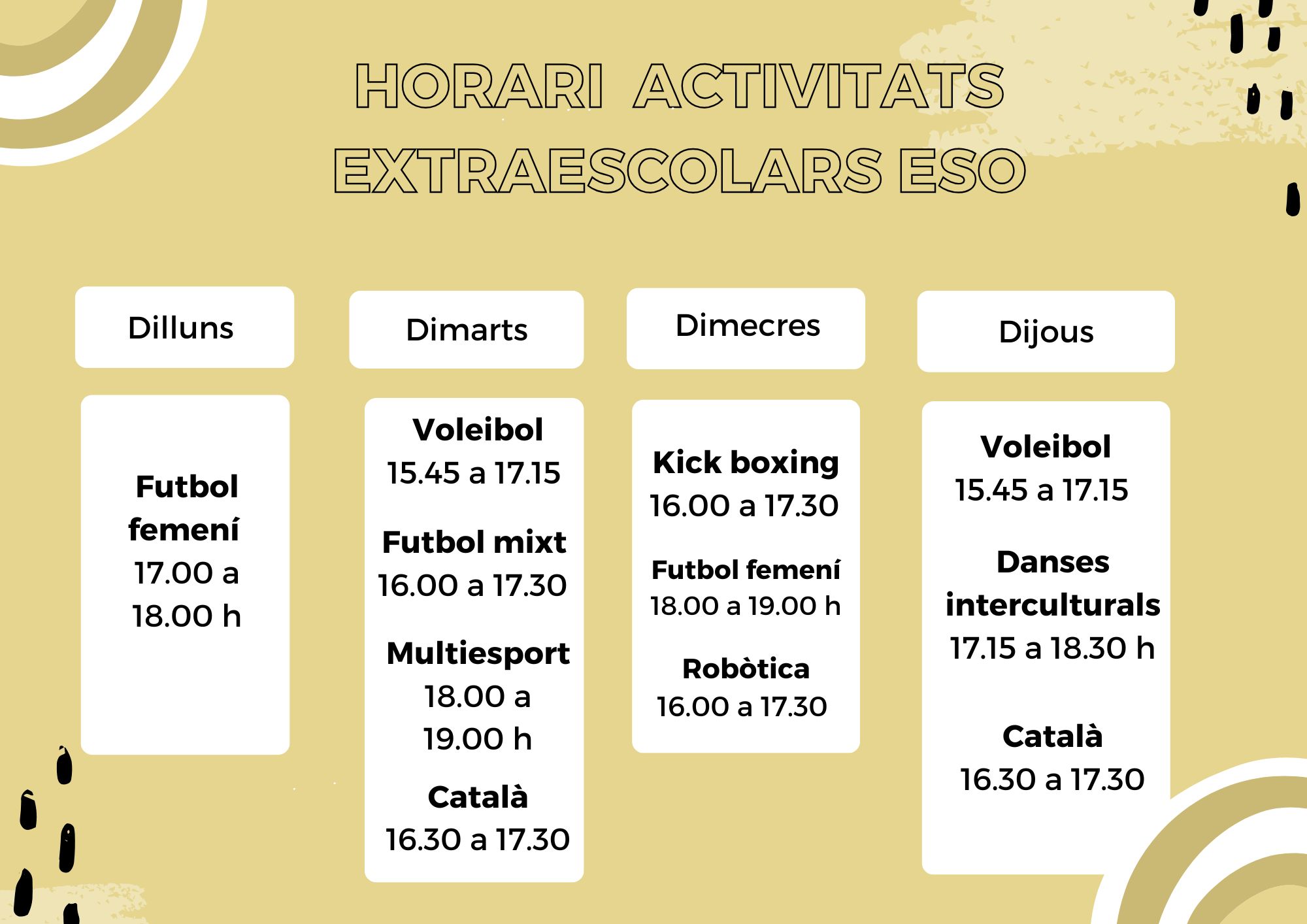 HORARI ACTIVITATS EXTRAESCOLARS ESO

Dilluns

Futbol femení
17.00 a 18.00 h

Dimarts

Voleibol
15.45 a 17.15

Futbol mixt
16.00 a 17.30

Multiesport
18.00 a 19.00 h

Català
16.30 a 17.30

Dimecres

Kick boxing
16.00 a 17.30

Futbol femení
18.00 a 19.00 h

Robòtica
16.00 a 17.30

Dijous

Voleibol
15.45 a 17.15

Danses interculturals
17.15 a 18.30 h

Català
16.30 a 17.30